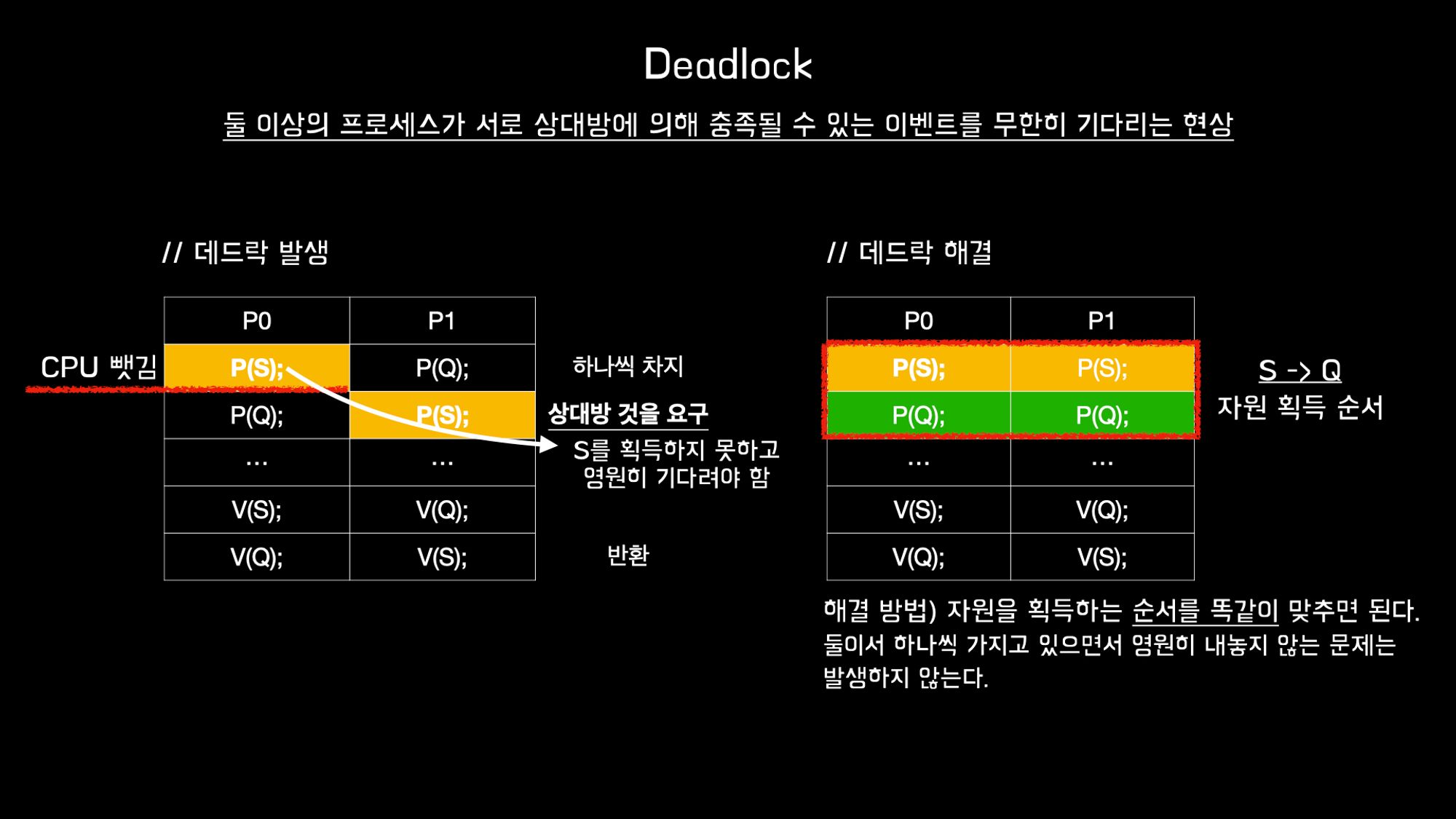 Deadlock

둘 이상의 프로세스가 서로 상대방에 의해 충족될 수 있는 이벤트를 무한히 기다리는 현상

// 데드락 발생

CPU 뺏김

| P0 | P1 |
|---|---|
| P(S); | P(Q); |
| P(Q); | P(S); |
| ... | ... |
| V(S); | V(Q); |
| V(Q); | V(S); |

하나씩 차지

상대방 것을 요구

S를 획득하지 못하고 영원히 기다려야 함

반환

// 데드락 해결

| P0 | P1 |
|---|---|
| P(S); | P(S); |
| P(Q); | P(Q); |
| ... | ... |
| V(S); | V(Q); |
| V(Q); | V(S); |

S -> Q
자원 획득 순서

해결 방법) 자원을 획득하는 순서를 똑같이 맞추면 된다. 둘이서 하나씩 가지고 있으면서 영원히 내놓지 않는 문제는 발생하지 않는다.